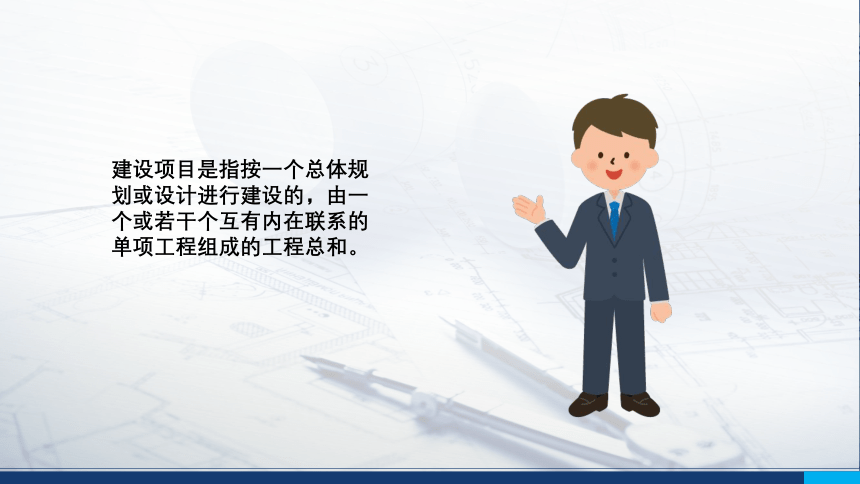 建设项目是指按一个总体规划或设计进行建设的，由一个或若干个互有内在联系的单项工程组成的工程总和。